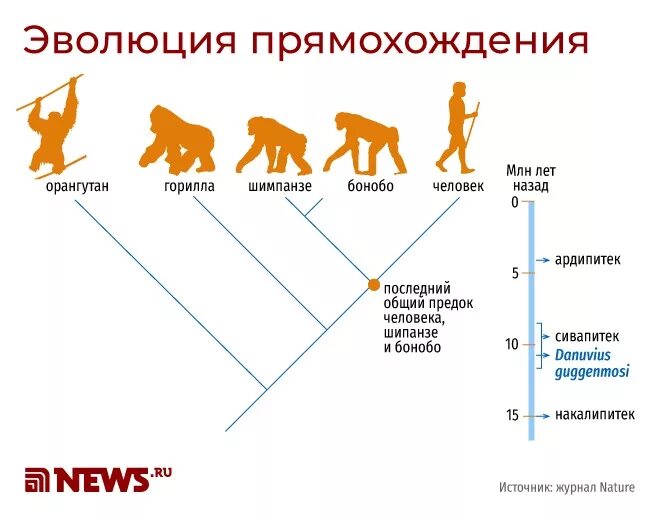 Эволюция прямохождения

орангутан
горилла
шимпанзе
бонобо
человек

последний общий предок человека, шипанзе и бонобо

Млн лет назад
0
5
10
15
ардипитек
сивапитек
Danuvius guggenmosi
накалипитек

NEWS.RU

Источник: журнал Nature